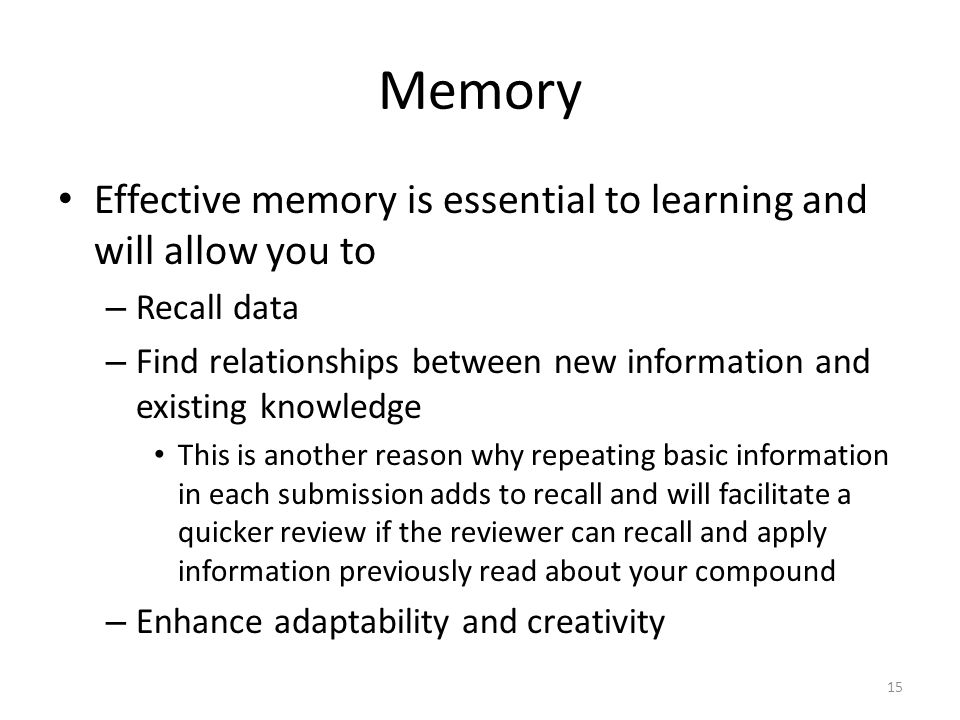 Memory

• Effective memory is essential to learning and will allow you to

– Recall data

– Find relationships between new information and existing knowledge

• This is another reason why repeating basic information in each submission adds to recall and will facilitate a quicker review if the reviewer can recall and apply information previously read about your compound

– Enhance adaptability and creativity

15